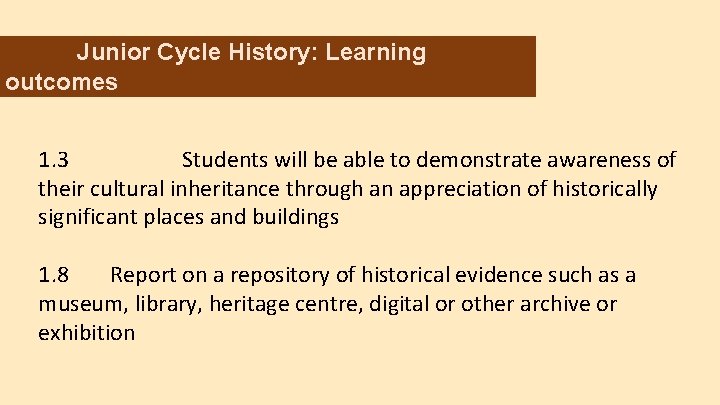 Junior Cycle History: Learning outcomes

1.3 Students will be able to demonstrate awareness of their cultural inheritance through an appreciation of historically significant places and buildings

1.8 Report on a repository of historical evidence such as a museum, library, heritage centre, digital or other archive or exhibition